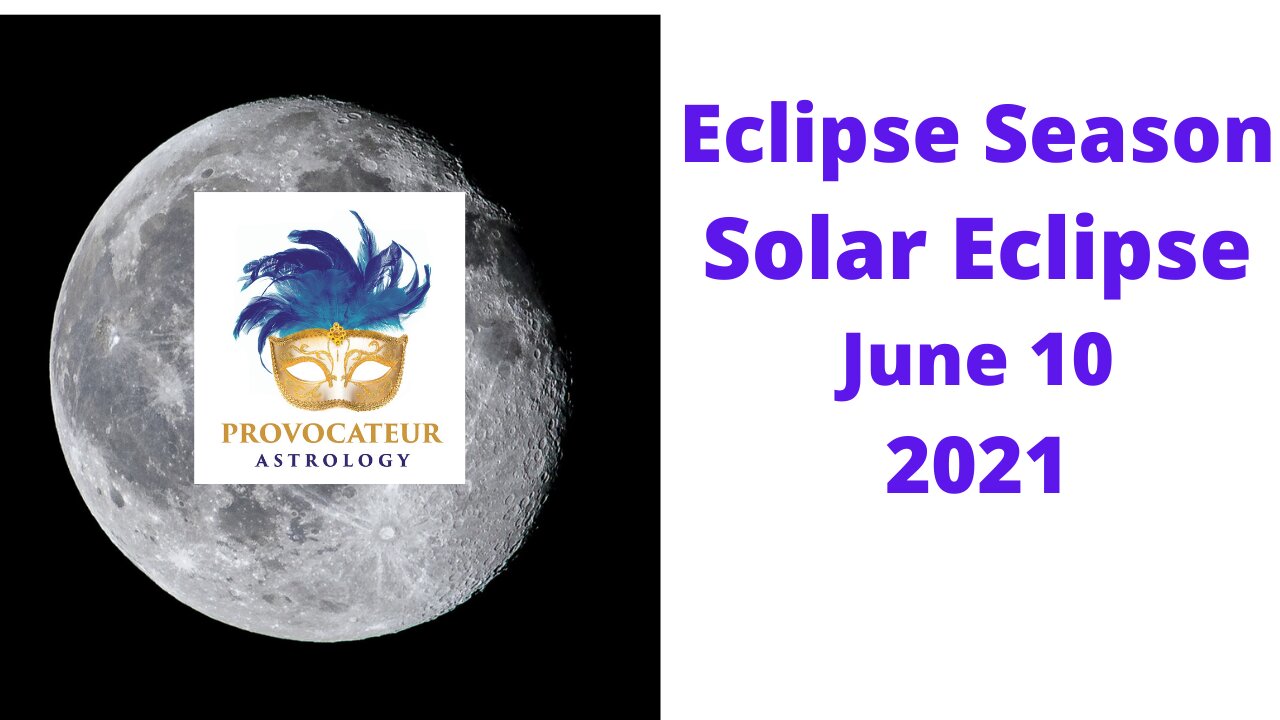 PROVOCATEUR
ASTROLOGY

Eclipse Season
Solar Eclipse
June 10
2021